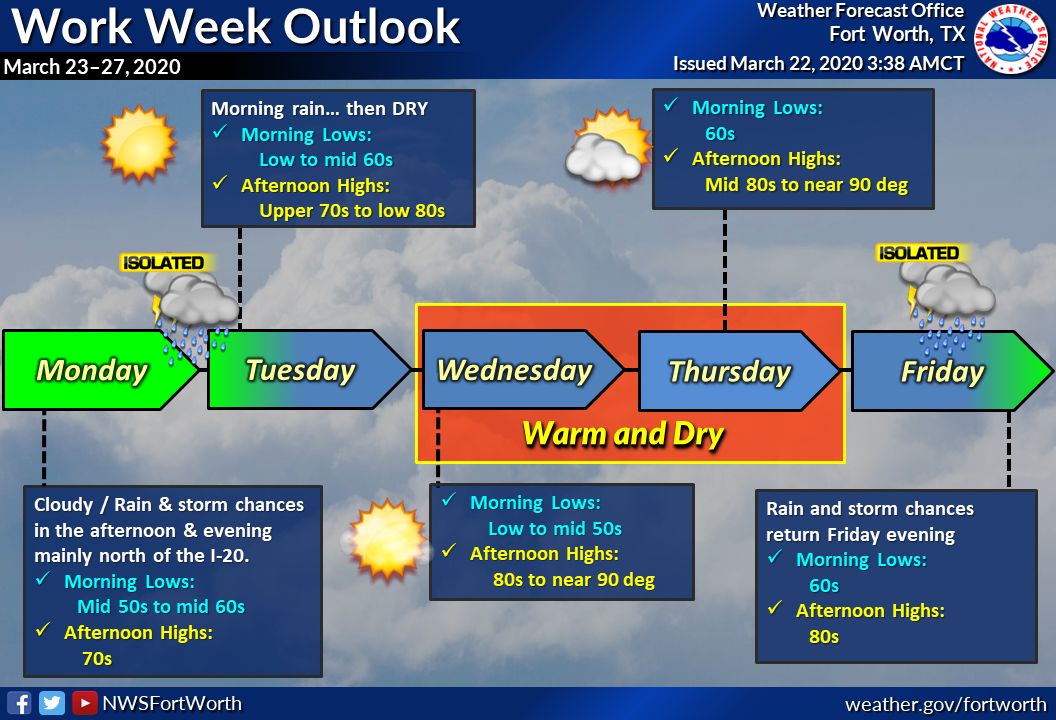 Work Week Outlook
March 23–27, 2020

Weather Forecast Office
Fort Worth, TX
Issued March 22, 2020 3:38 AMCT

NATIONAL WEATHER SERVICE

Morning rain… then DRY
✓ Morning Lows:
Low to mid 60s
✓ Afternoon Highs:
Upper 70s to low 80s

✓ Morning Lows:
60s
✓ Afternoon Highs:
Mid 80s to near 90 deg

ISOLATED

ISOLATED

Monday

Tuesday

Wednesday

Thursday

Friday

Warm and Dry

Cloudy / Rain & storm chances in the afternoon & evening mainly north of the I-20.
✓ Morning Lows:
Mid 50s to mid 60s
✓ Afternoon Highs:
70s

✓ Morning Lows:
Low to mid 50s
✓ Afternoon Highs:
80s to near 90 deg

Rain and storm chances return Friday evening
✓ Morning Lows:
60s
✓ Afternoon Highs:
80s

NWSFortWorth

weather.gov/fortworth